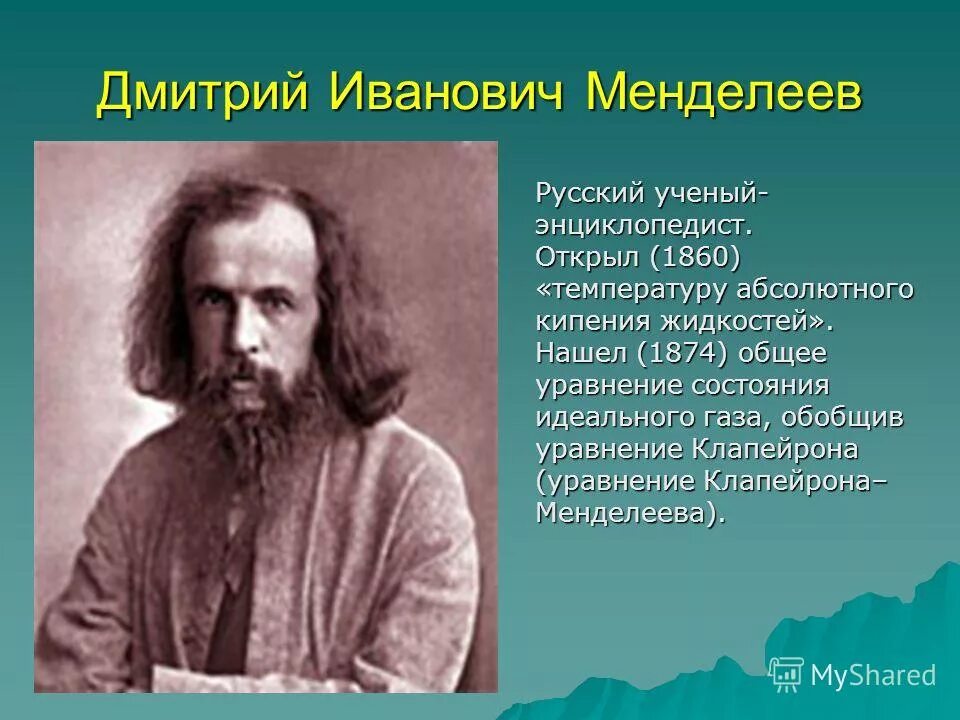 Дмитрий Иванович Менделеев

Русский ученый-энциклопедист. Открыл (1860) «температуру абсолютного кипения жидкостей». Нашел (1874) общее уравнение состояния идеального газа, обобщив уравнение Клапейрона (уравнение Клапейрона–Менделеева).

MyShared